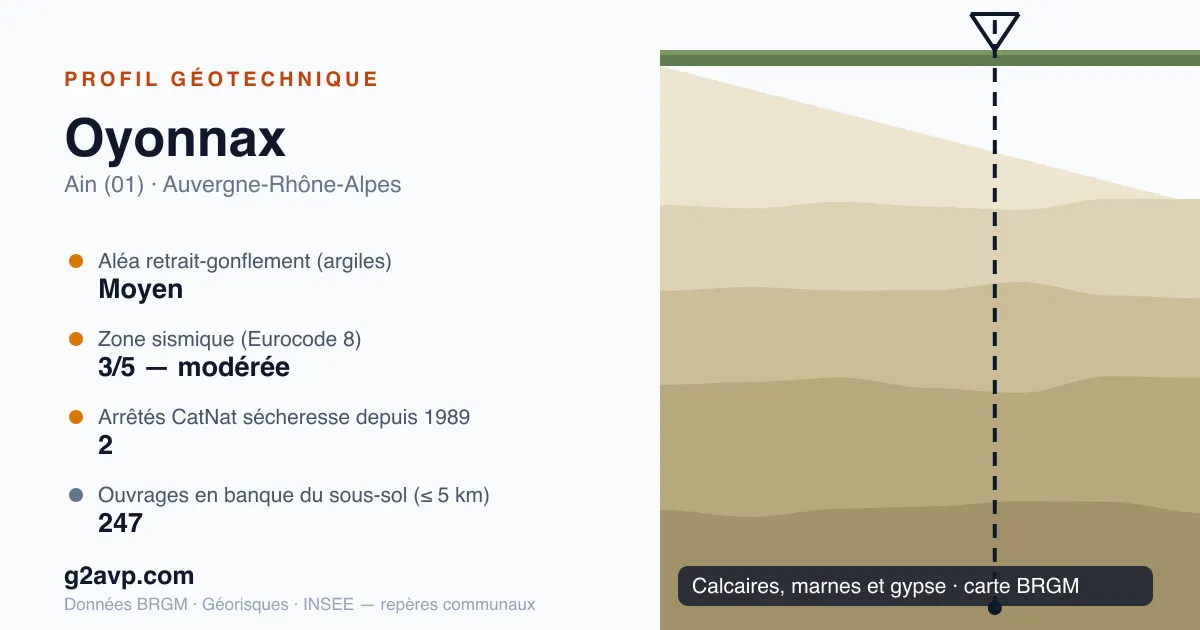 PROFIL GÉOTECHNIQUE

Oyonnax

Ain (01) · Auvergne-Rhône-Alpes

Aléa retrait-gonflement (argiles)
Moyen

Zone sismique (Eurocode 8)
3/5 — modérée

Arrêtés CatNat sécheresse depuis 1989
2

Ouvrages en banque du sous-sol (≤ 5 km)
247

g2avp.com

Données BRGM · Géorisques · INSEE — repères communaux

Calcaires, marnes et gypse · carte BRGM